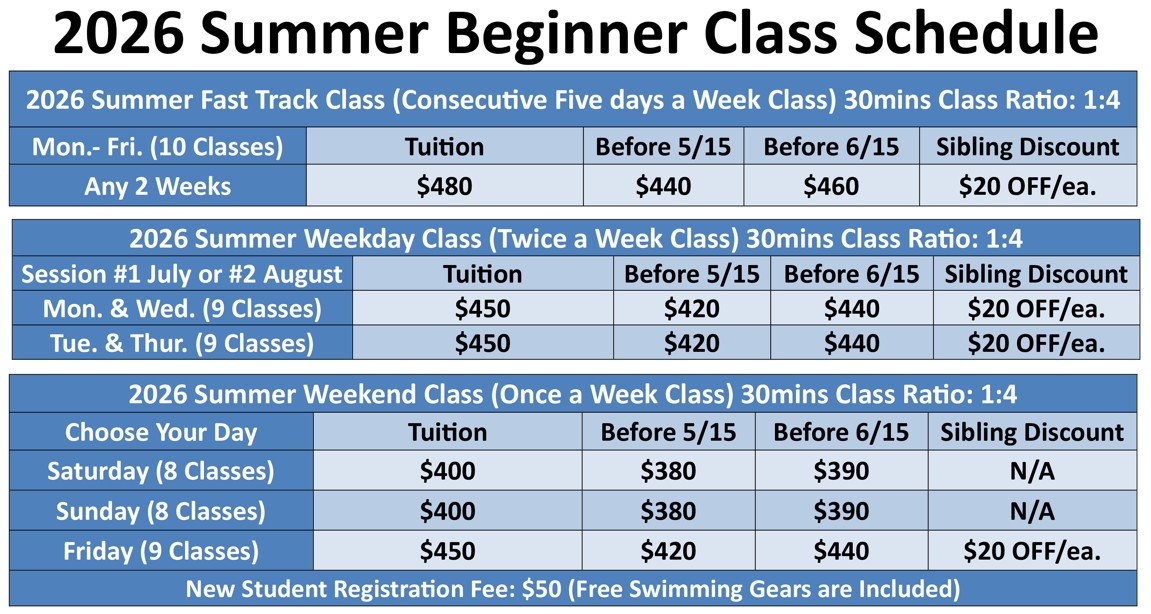 2026 Summer Beginner Class Schedule

2026 Summer Fast Track Class (Consecutive Five days a Week Class) 30mins Class Ratio: 1:4

| Mon.- Fri. (10 Classes) | Tuition | Before 5/15 | Before 6/15 | Sibling Discount |
|---|---|---|---|---|
| Any 2 Weeks | $480 | $440 | $460 | $20 OFF/ea. |

2026 Summer Weekday Class (Twice a Week Class) 30mins Class Ratio: 1:4

| Session #1 July or #2 August | Tuition | Before 5/15 | Before 6/15 | Sibling Discount |
|---|---|---|---|---|
| Mon. & Wed. (9 Classes) | $450 | $420 | $440 | $20 OFF/ea. |
| Tue. & Thur. (9 Classes) | $450 | $420 | $440 | $20 OFF/ea. |

2026 Summer Weekend Class (Once a Week Class) 30mins Class Ratio: 1:4

| Choose Your Day | Tuition | Before 5/15 | Before 6/15 | Sibling Discount |
|---|---|---|---|---|
| Saturday (8 Classes) | $400 | $380 | $390 | N/A |
| Sunday (8 Classes) | $400 | $380 | $390 | N/A |
| Friday (9 Classes) | $450 | $420 | $440 | $20 OFF/ea. |

New Student Registration Fee: $50 (Free Swimming Gears are Included)